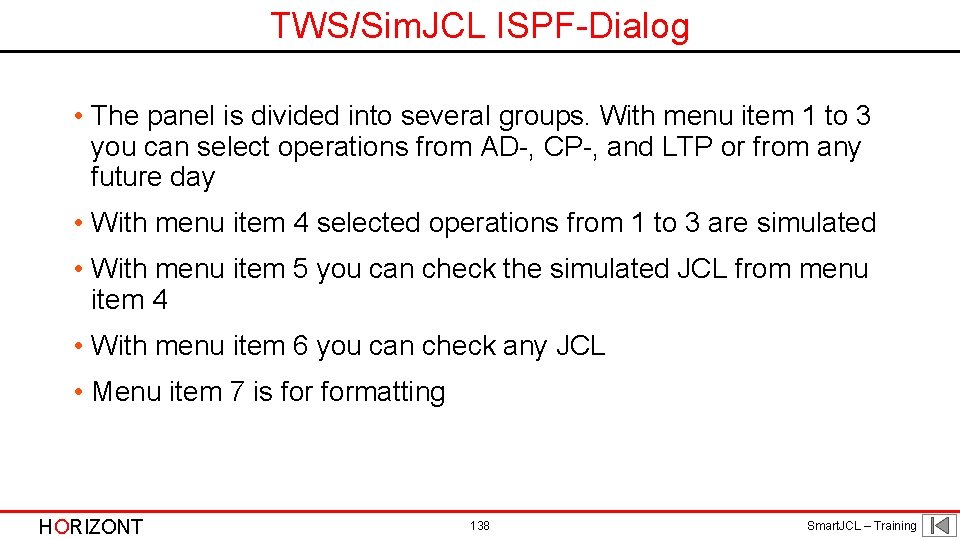 TWS/SimJCL ISPF-Dialog

• The panel is divided into several groups. With menu item 1 to 3 you can select operations from AD-, CP-, and LTP or from any future day

• With menu item 4 selected operations from 1 to 3 are simulated

• With menu item 5 you can check the simulated JCL from menu item 4

• With menu item 6 you can check any JCL

• Menu item 7 is for formatting

HORIZONT

138

SmartJCL – Training